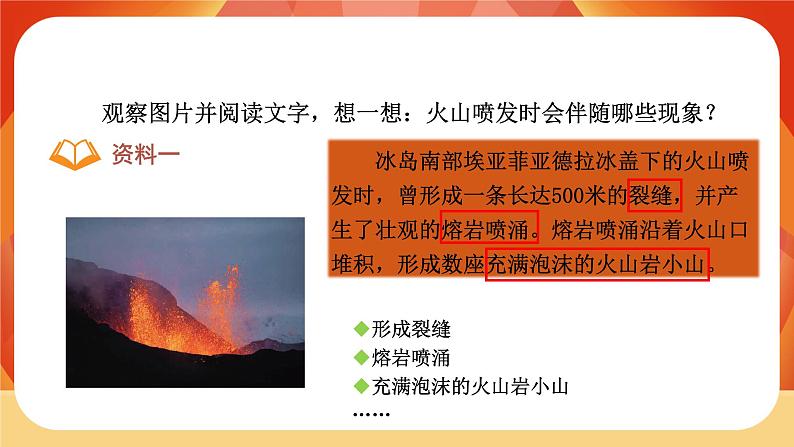 观察图片并阅读文字，想一想：火山喷发时会伴随哪些现象？

资料一

冰岛南部埃亚菲亚德拉冰盖下的火山喷发时，曾形成一条长达500米的裂缝，并产生了壮观的熔岩喷涌。熔岩喷涌沿着火山口堆积，形成数座充满泡沫的火山岩小山。

◆形成裂缝
◆熔岩喷涌
◆充满泡沫的火山岩小山
……